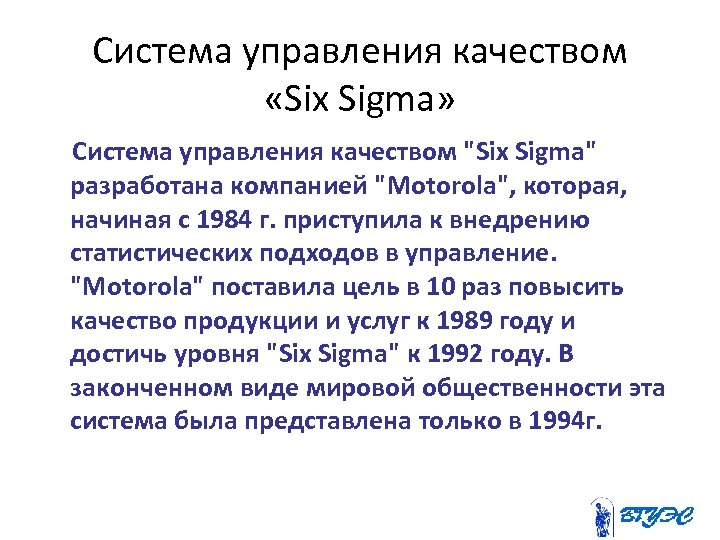 Система управления качеством «Six Sigma»

Система управления качеством "Six Sigma" разработана компанией "Motorola", которая, начиная с 1984 г. приступила к внедрению статистических подходов в управление. "Motorola" поставила цель в 10 раз повысить качество продукции и услуг к 1989 году и достичь уровня "Six Sigma" к 1992 году. В законченном виде мировой общественности эта система была представлена только в 1994г.

ВГУЭС